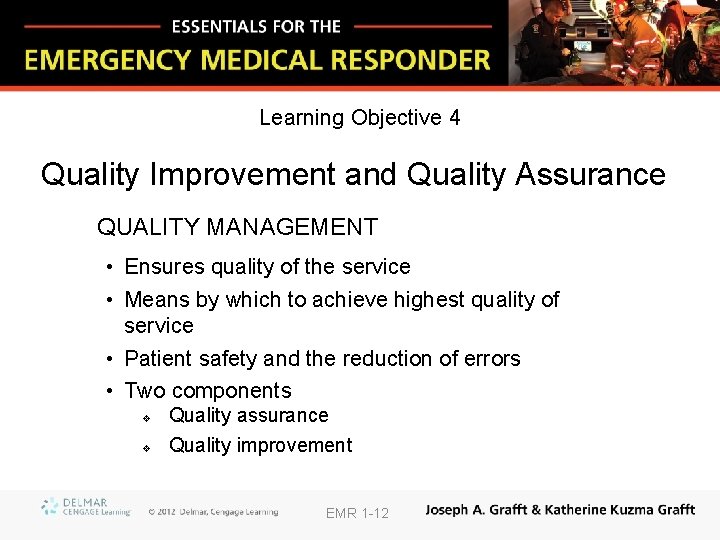 ESSENTIALS FOR THE
EMERGENCY MEDICAL RESPONDER

Learning Objective 4

Quality Improvement and Quality Assurance

QUALITY MANAGEMENT

• Ensures quality of the service
• Means by which to achieve highest quality of service
• Patient safety and the reduction of errors
• Two components
  ❖ Quality assurance
  ❖ Quality improvement

DELMAR CENGAGE Learning © 2012 Delmar, Cengage Learning EMR 1-12 Joseph A. Grafft & Katherine Kuzma Grafft